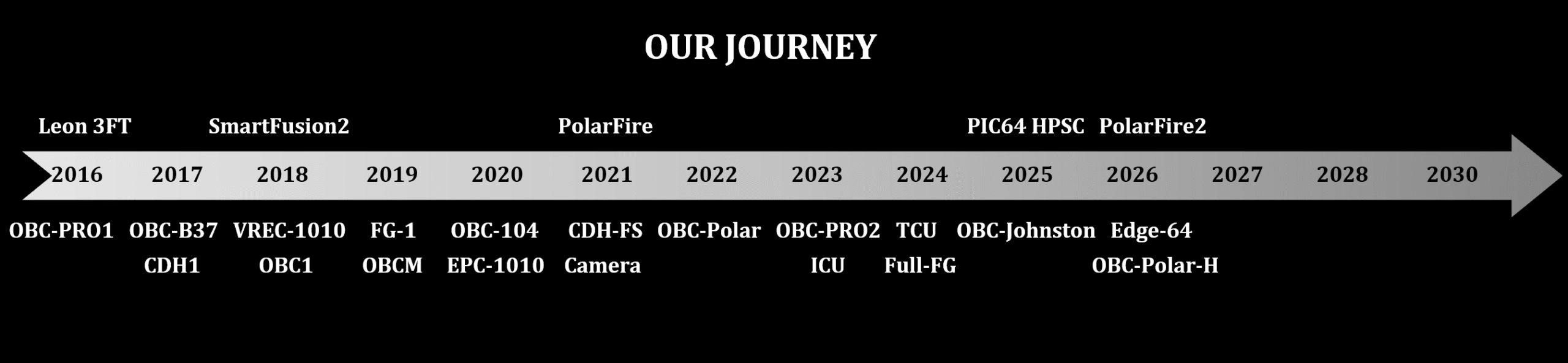 OUR JOURNEY

Leon 3FT SmartFusion2 PolarFire PIC64 HPSC PolarFire2

2016 2017 2018 2019 2020 2021 2022 2023 2024 2025 2026 2027 2028 2030

OBC-PRO1 OBC-B37 VREC-1010 FG-1 OBC-104 CDH-FS OBC-Polar OBC-PRO2 TCU OBC-Johnston Edge-64

CDH1 OBC1 OBCM EPC-1010 Camera ICU Full-FG OBC-Polar-H